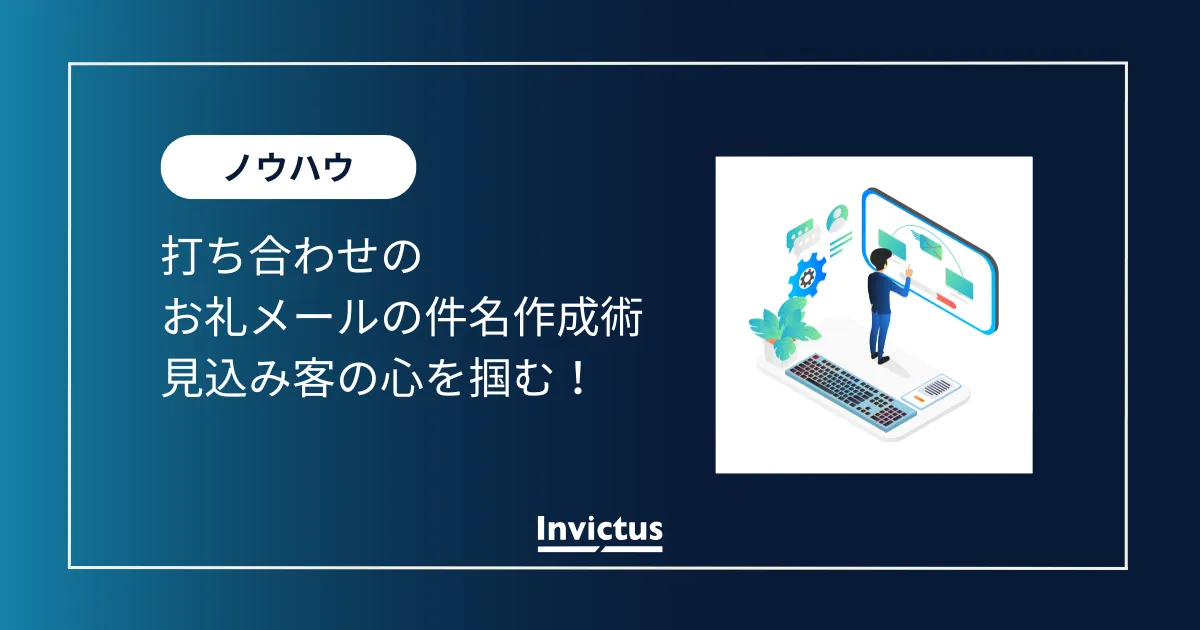 ノウハウ

打ち合わせの
お礼メールの件名作成術
見込み客の心を掴む！

Invictus